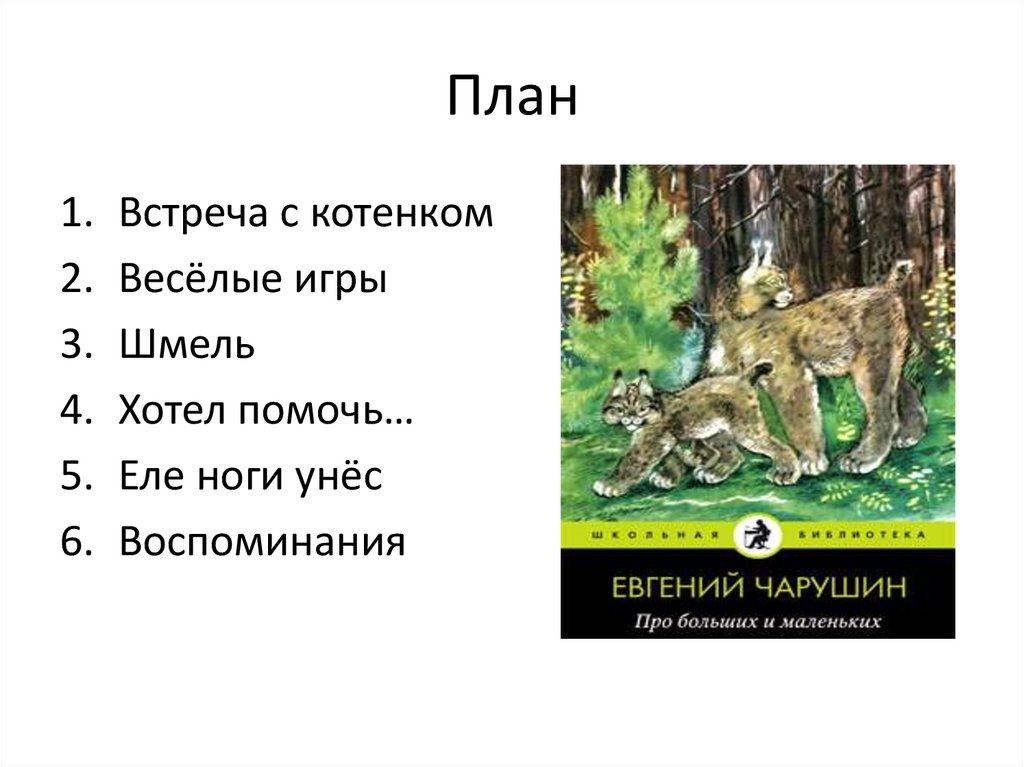 План

1. Встреча с котенком
2. Весёлые игры
3. Шмель
4. Хотел помочь…
5. Еле ноги унёс
6. Воспоминания

ШКОЛЬНАЯ БИБЛИОТЕКА

ЕВГЕНИЙ ЧАРУШИН

Про больших и маленьких